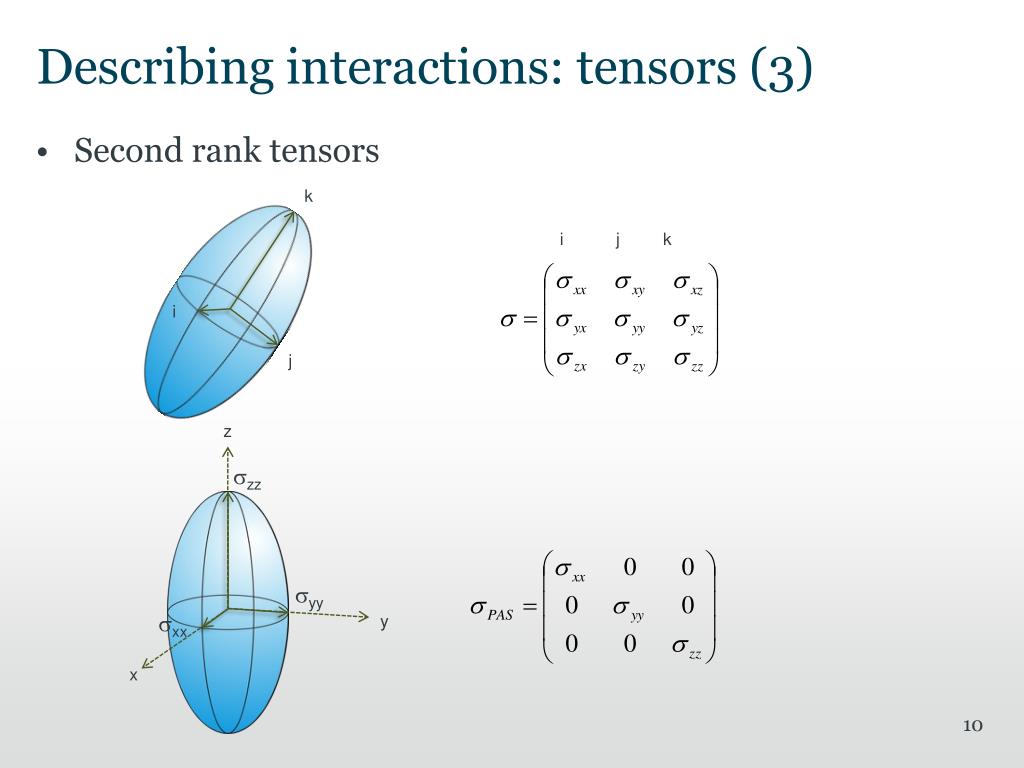 Describing interactions: tensors (3)

• Second rank tensors

k

i

j

i j k

$\sigma = \begin{pmatrix} \sigma_{xx} & \sigma_{xy} & \sigma_{xz} \\ \sigma_{yx} & \sigma_{yy} & \sigma_{yz} \\ \sigma_{zx} & \sigma_{zy} & \sigma_{zz} \end{pmatrix}$

z

$\sigma_{zz}$

$\sigma_{yy}$

y

$\sigma_{xx}$

x

$\sigma_{PAS} = \begin{pmatrix} \sigma_{xx} & 0 & 0 \\ 0 & \sigma_{yy} & 0 \\ 0 & 0 & \sigma_{zz} \end{pmatrix}$

10